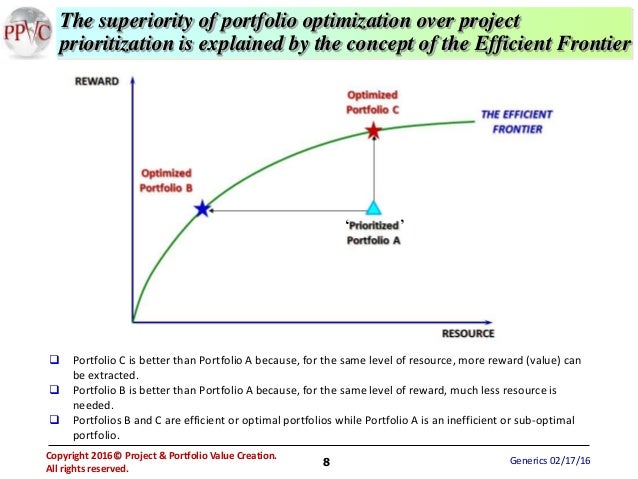 PPVC

The superiority of portfolio optimization over project prioritization is explained by the concept of the Efficient Frontier

REWARD

Optimized Portfolio C

THE EFFICIENT FRONTIER

Optimized Portfolio B

'Prioritized' Portfolio A

RESOURCE

❑ Portfolio C is better than Portfolio A because, for the same level of resource, more reward (value) can be extracted.

❑ Portfolio B is better than Portfolio A because, for the same level of reward, much less resource is needed.

❑ Portfolios B and C are efficient or optimal portfolios while Portfolio A is an inefficient or sub-optimal portfolio.

Copyright 2016© Project & Portfolio Value Creation. All rights reserved.

8

Generics 02/17/16